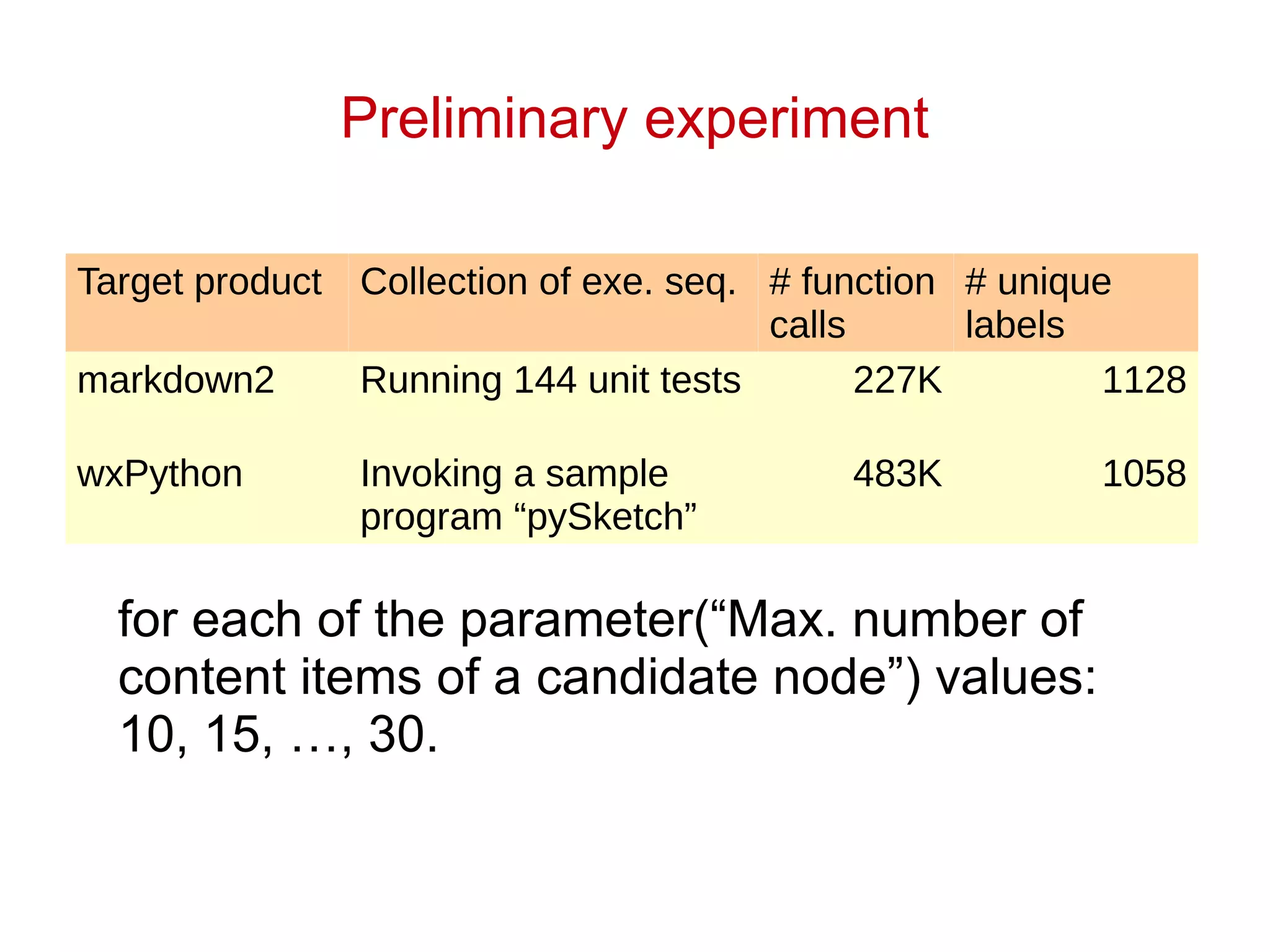 Preliminary experiment

| Target product | Collection of exe. seq. | # function calls | # unique labels |
|---|---|---|---|
| markdown2 | Running 144 unit tests | 227K | 1128 |
| wxPython | Invoking a sample program “pySketch” | 483K | 1058 |

for each of the parameter(“Max. number of content items of a candidate node”) values: 10, 15, …, 30.